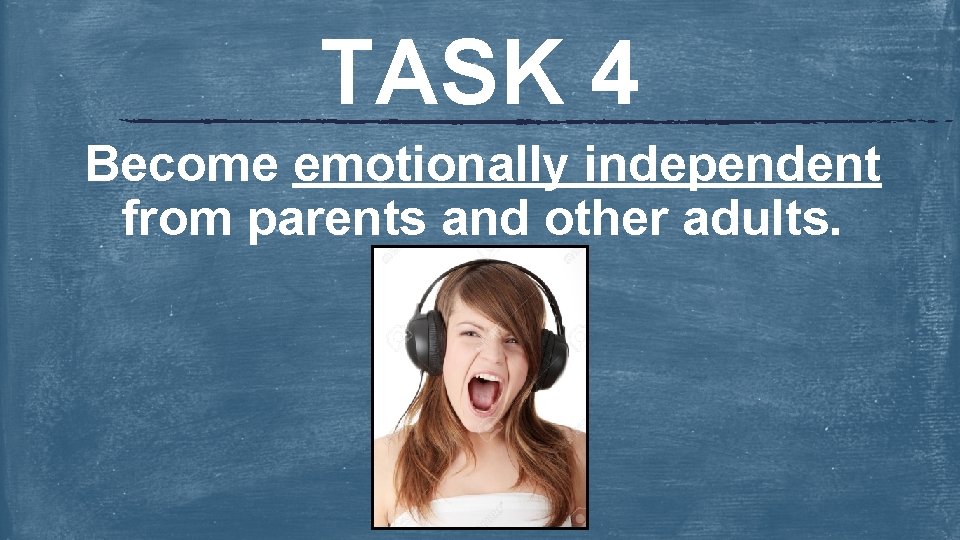 TASK 4

Become emotionally independent from parents and other adults.